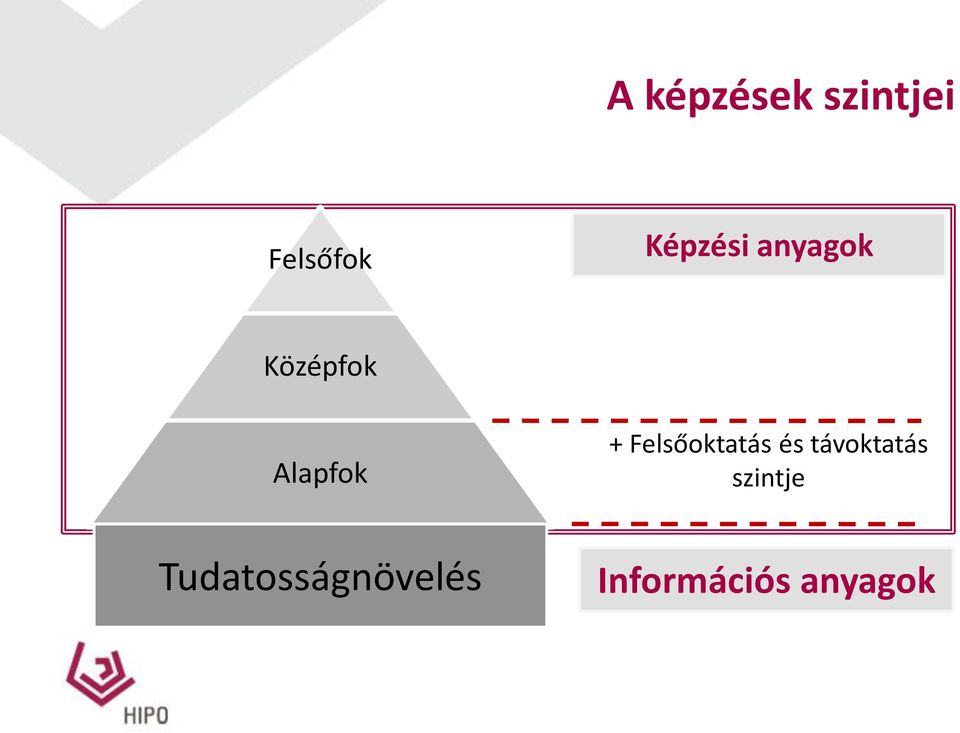 A képzések szintjei

Felsőfok

Középfok

Alapfok

Tudatosságnövelés

Képzési anyagok

+ Felsőoktatás és távoktatás szintje

Információs anyagok

HIPO